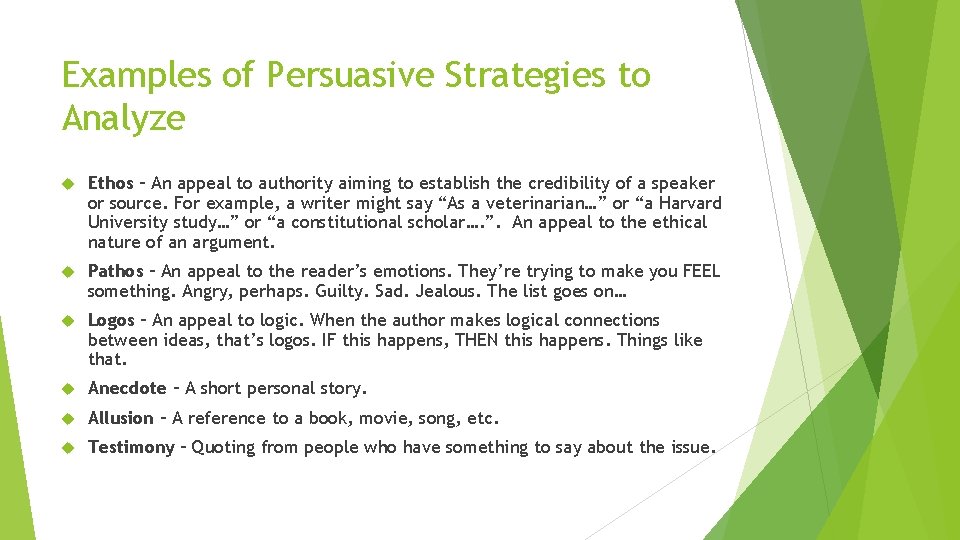 Examples of Persuasive Strategies to Analyze

Ethos – An appeal to authority aiming to establish the credibility of a speaker or source. For example, a writer might say “As a veterinarian…” or “a Harvard University study…” or “a constitutional scholar….”. An appeal to the ethical nature of an argument.

Pathos – An appeal to the reader’s emotions. They’re trying to make you FEEL something. Angry, perhaps. Guilty. Sad. Jealous. The list goes on…

Logos – An appeal to logic. When the author makes logical connections between ideas, that’s logos. IF this happens, THEN this happens. Things like that.

Anecdote – A short personal story.

Allusion – A reference to a book, movie, song, etc.

Testimony – Quoting from people who have something to say about the issue.